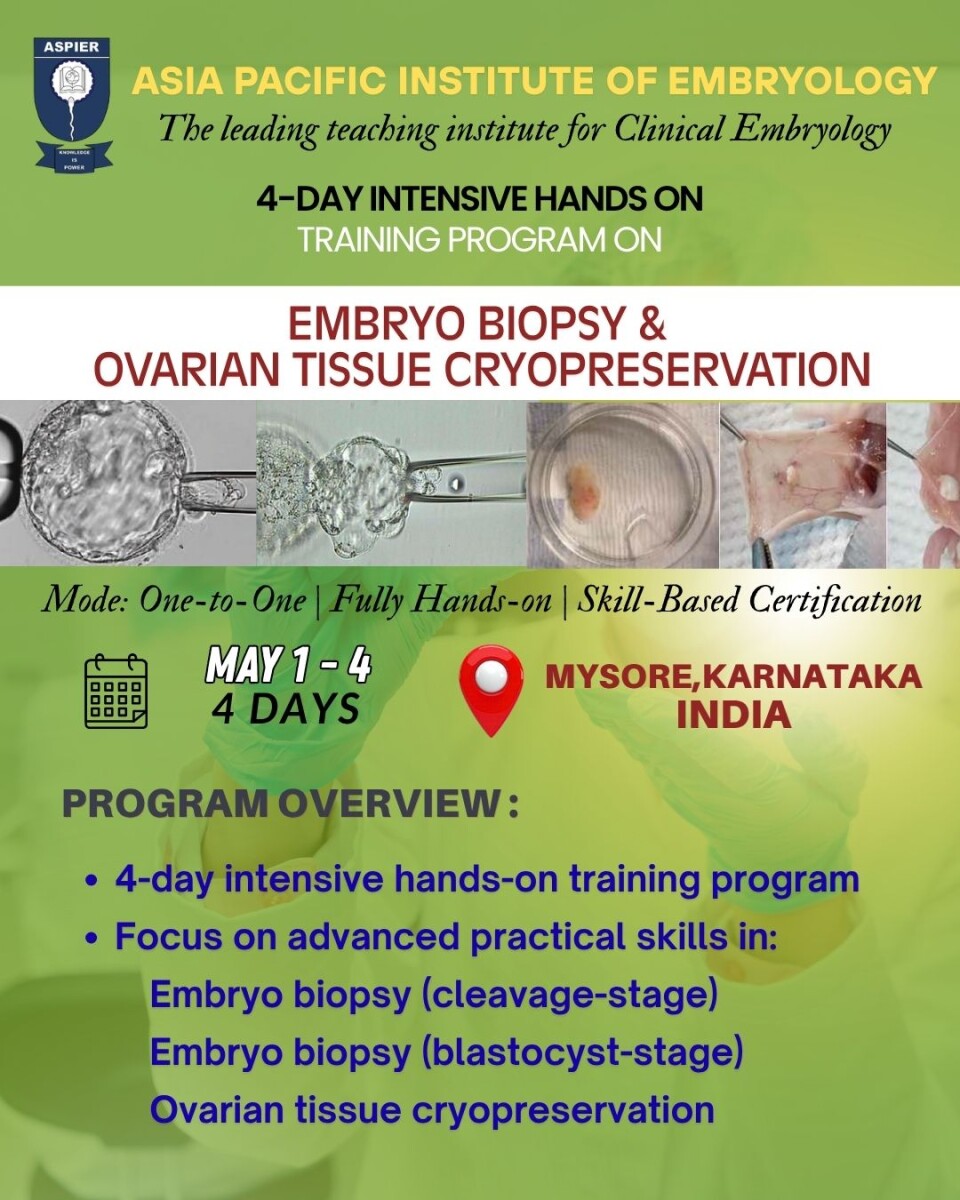 ASPIER

KNOWLEDGE IS POWER

ASIA PACIFIC INSTITUTE OF EMBRYOLOGY

The leading teaching institute for Clinical Embryology

4-DAY INTENSIVE HANDS ON TRAINING PROGRAM ON

EMBRYO BIOPSY & OVARIAN TISSUE CRYOPRESERVATION

Mode: One-to-One | Fully Hands-on | Skill-Based Certification

MAY 1 - 4
4 DAYS

MYSORE,KARNATAKA
INDIA

PROGRAM OVERVIEW :

• 4-day intensive hands-on training program
• Focus on advanced practical skills in:
Embryo biopsy (cleavage-stage)
Embryo biopsy (blastocyst-stage)
Ovarian tissue cryopreservation